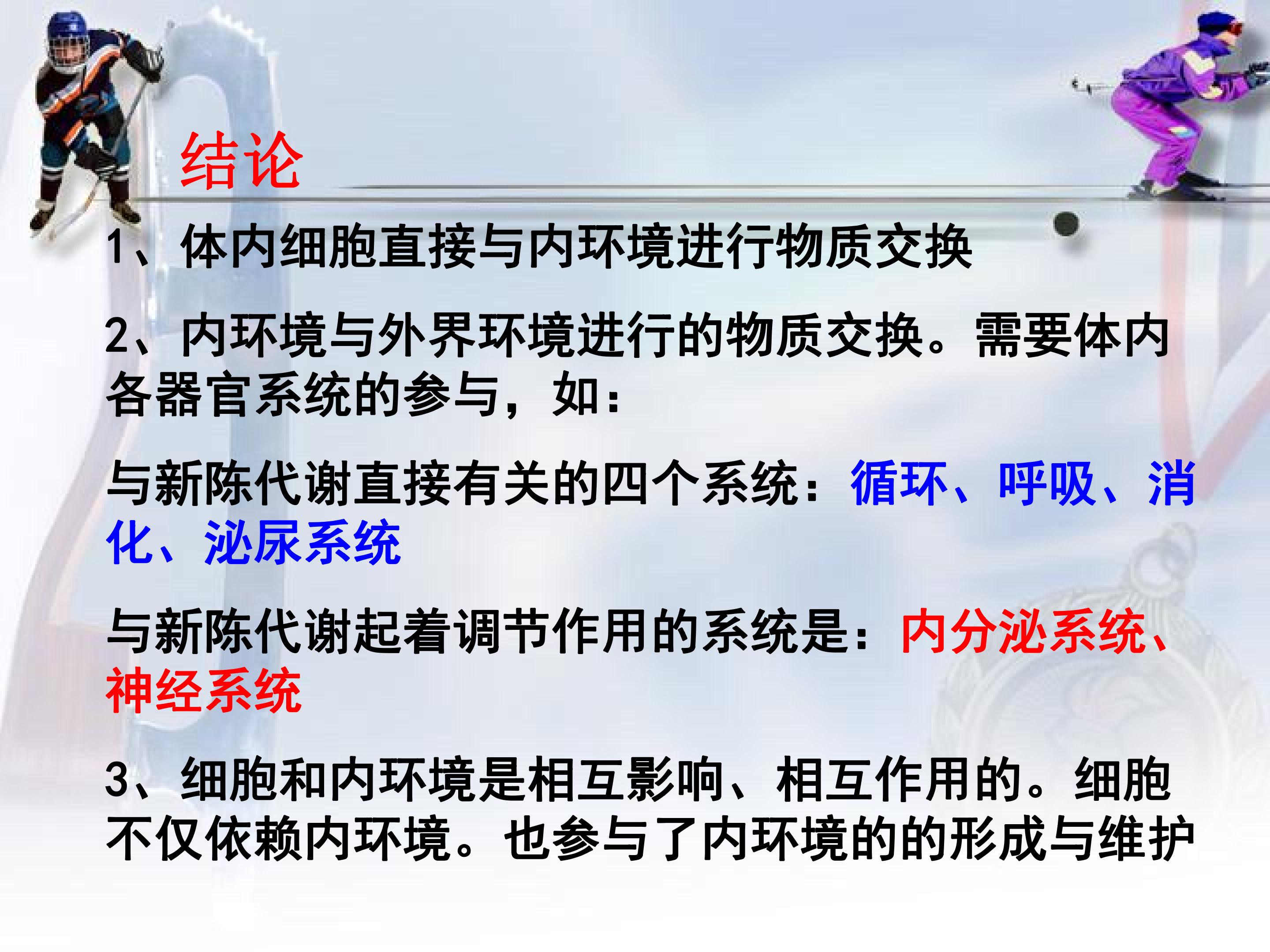 结论

1、体内细胞直接与内环境进行物质交换

2、内环境与外界环境进行的物质交换。需要体内各器官系统的参与，如：

与新陈代谢直接有关的四个系统：循环、呼吸、消化、泌尿系统

与新陈代谢起着调节作用的系统是：内分泌系统、神经系统

3、细胞和内环境是相互影响、相互作用的。细胞不仅依赖内环境。也参与了内环境的的形成与维护